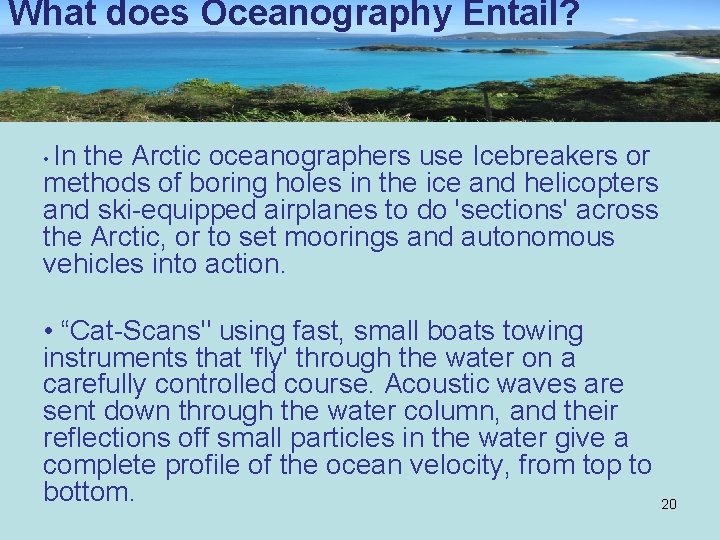 What does Oceanography Entail?

• In the Arctic oceanographers use Icebreakers or methods of boring holes in the ice and helicopters and ski-equipped airplanes to do 'sections' across the Arctic, or to set moorings and autonomous vehicles into action.

• “Cat-Scans" using fast, small boats towing instruments that 'fly' through the water on a carefully controlled course. Acoustic waves are sent down through the water column, and their reflections off small particles in the water give a complete profile of the ocean velocity, from top to bottom.

20